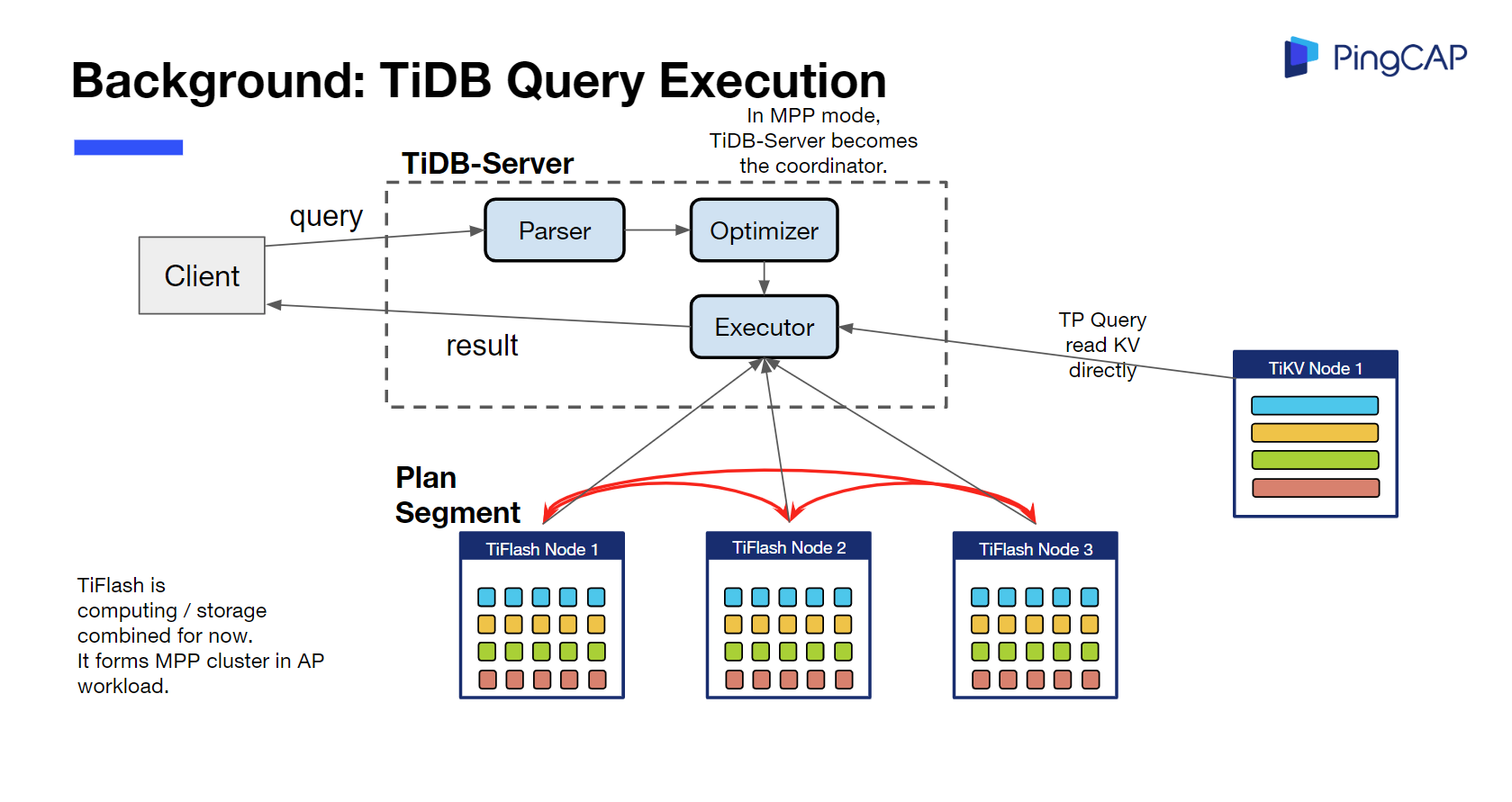 Background: TiDB Query Execution

PingCAP

In MPP mode, TiDB-Server becomes the coordinator.

TiDB-Server

query

Client

Parser

Optimizer

Executor

result

TP Query read KV directly

TiKV Node 1

Plan Segment

TiFlash Node 1

TiFlash Node 2

TiFlash Node 3

TiFlash is computing / storage combined for now.
It forms MPP cluster in AP workload.